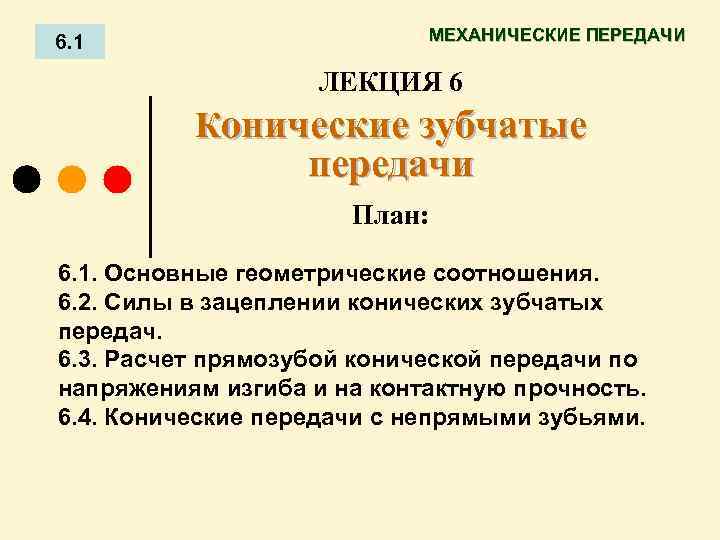 6.1

МЕХАНИЧЕСКИЕ ПЕРЕДАЧИ

ЛЕКЦИЯ 6

Конические зубчатые передачи

План:

6.1. Основные геометрические соотношения.
6.2. Силы в зацеплении конических зубчатых передач.
6.3. Расчет прямозубой конической передачи по напряжениям изгиба и на контактную прочность.
6.4. Конические передачи с непрямыми зубьями.